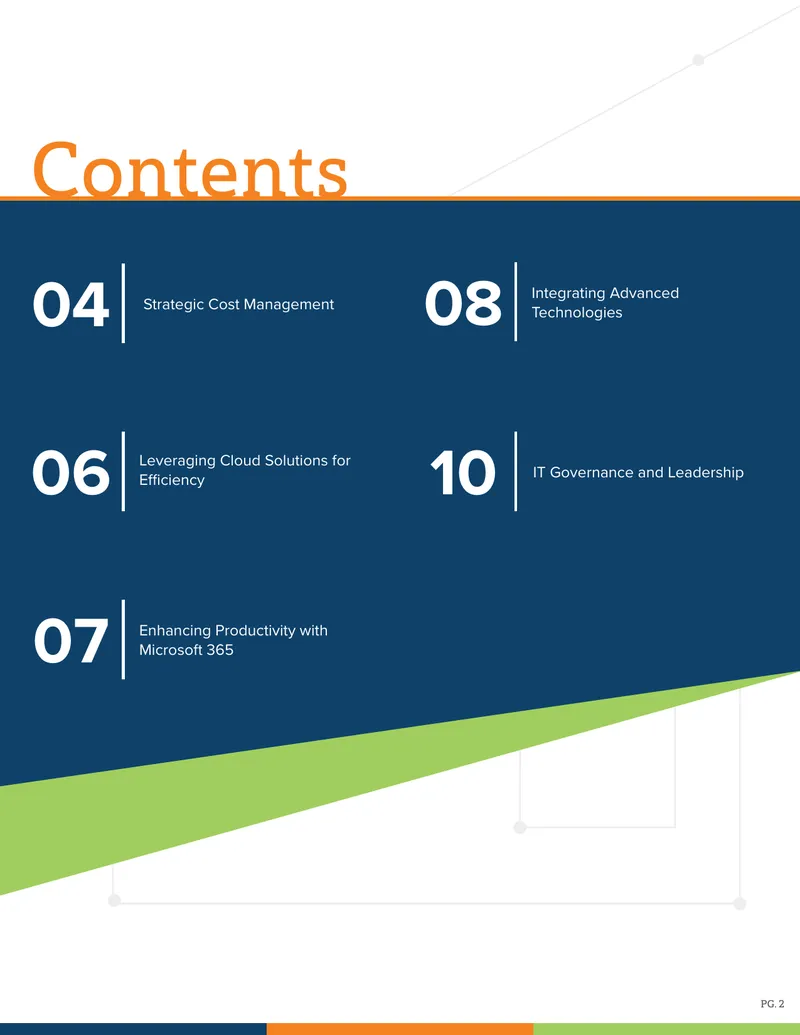 Contents

04
Strategic Cost Management

06
Leveraging Cloud Solutions for Efficiency

07
Enhancing Productivity with Microsoft 365

08
Integrating Advanced Technologies

10
IT Governance and Leadership

PG. 2